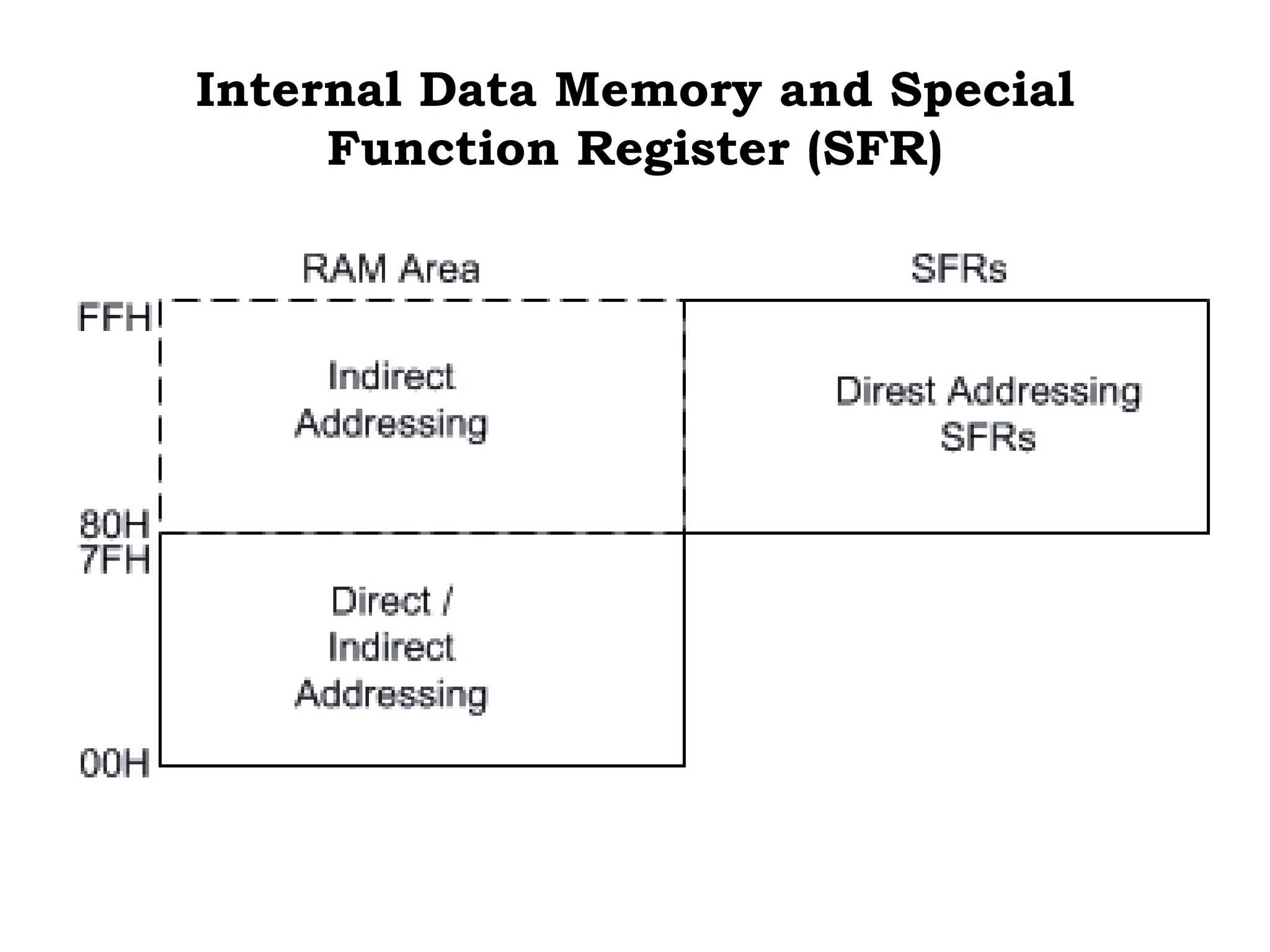 Internal Data Memory and Special Function Register (SFR)

RAM Area

SFRs

FFH

Indirect Addressing

Direst Addressing SFRs

80H

7FH

Direct / Indirect Addressing

00H